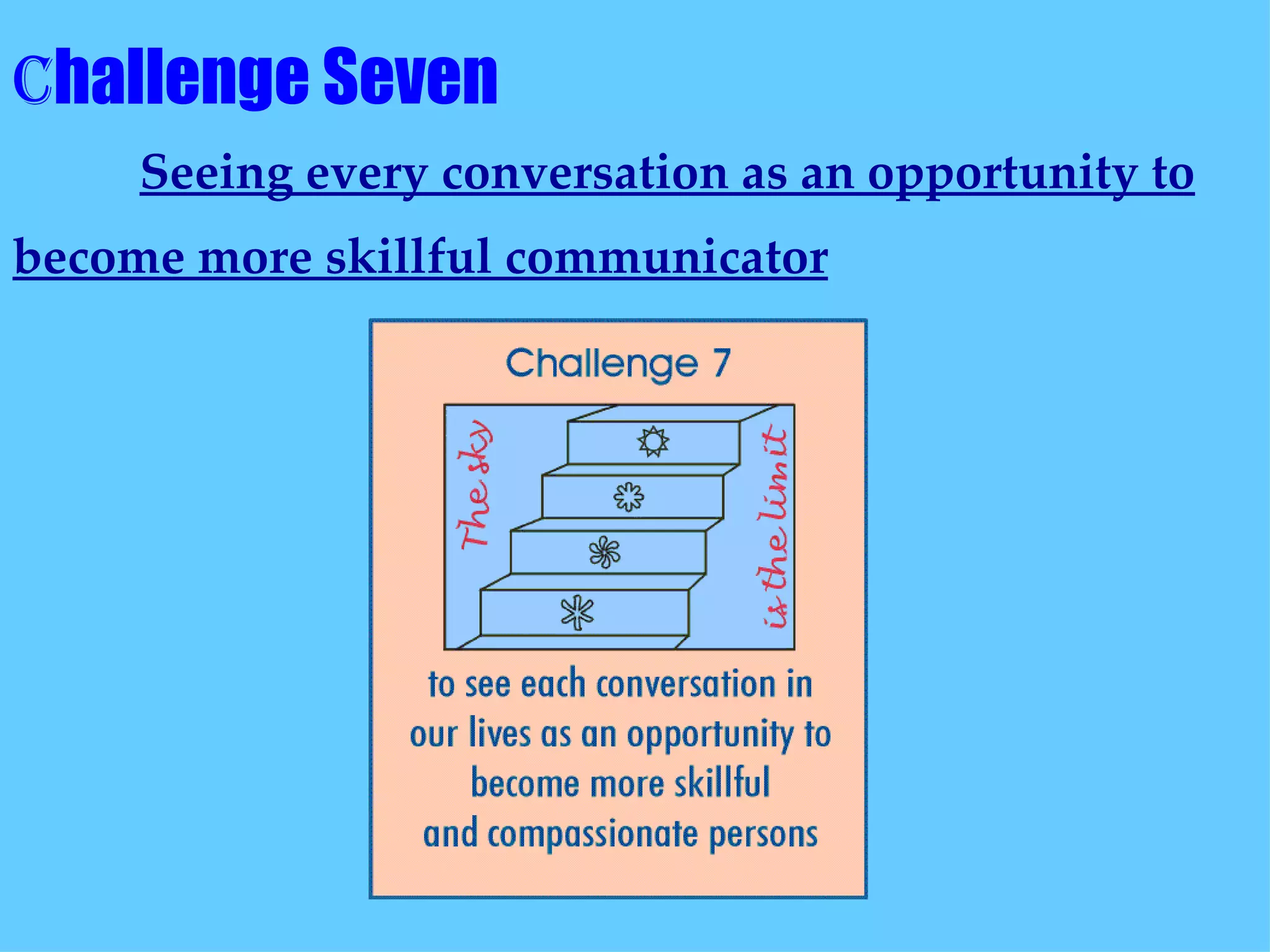 Challenge Seven

Seeing every conversation as an opportunity to become more skillful communicator

Challenge 7

The sky

is the limit

to see each conversation in our lives as an opportunity to become more skillful and compassionate persons